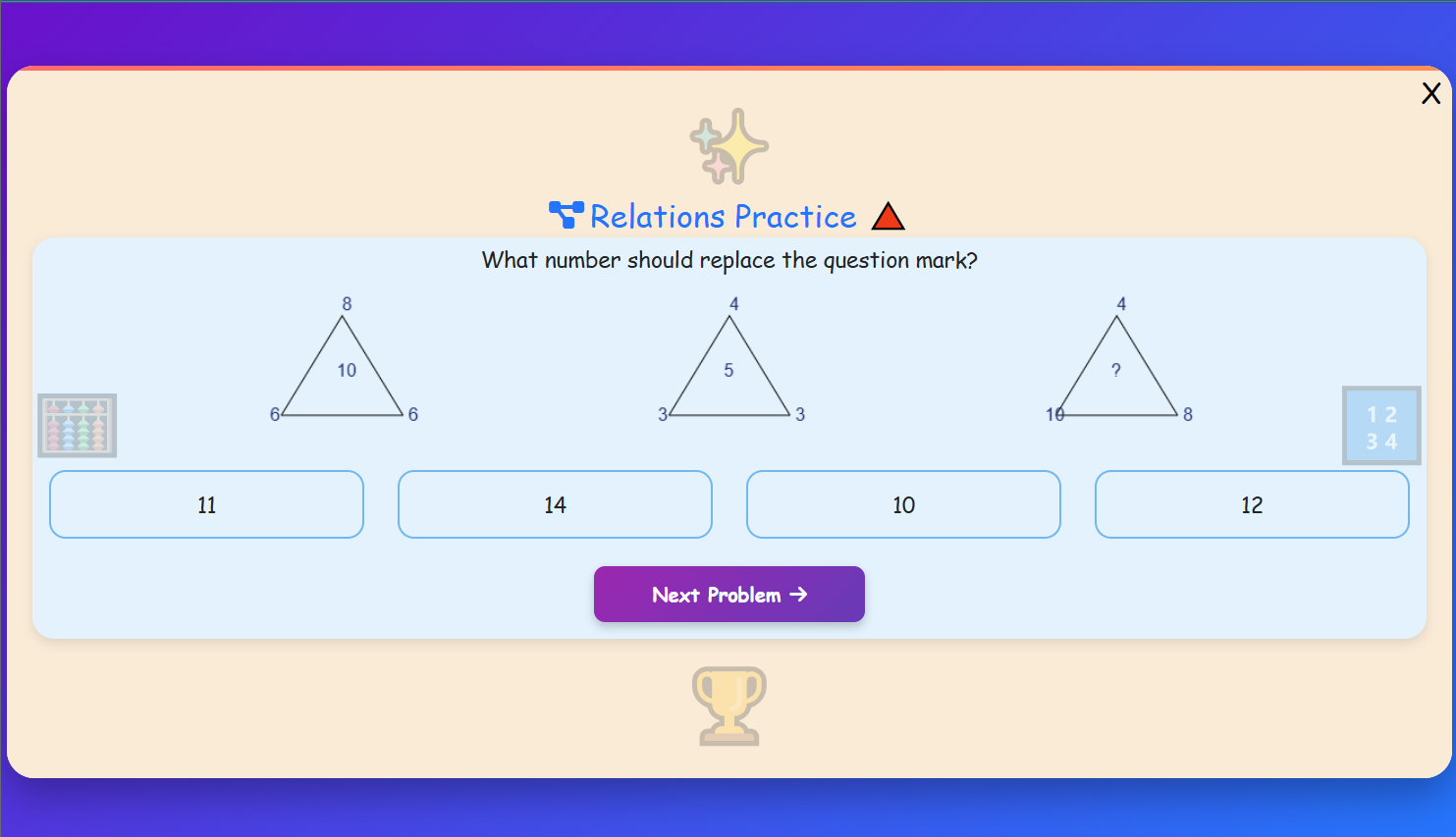 X

Relations Practice

What number should replace the question mark?

8
10
6 6

4
5
3 3

4
?
10 8

1 2
3 4

11

14

10

12

Next Problem →